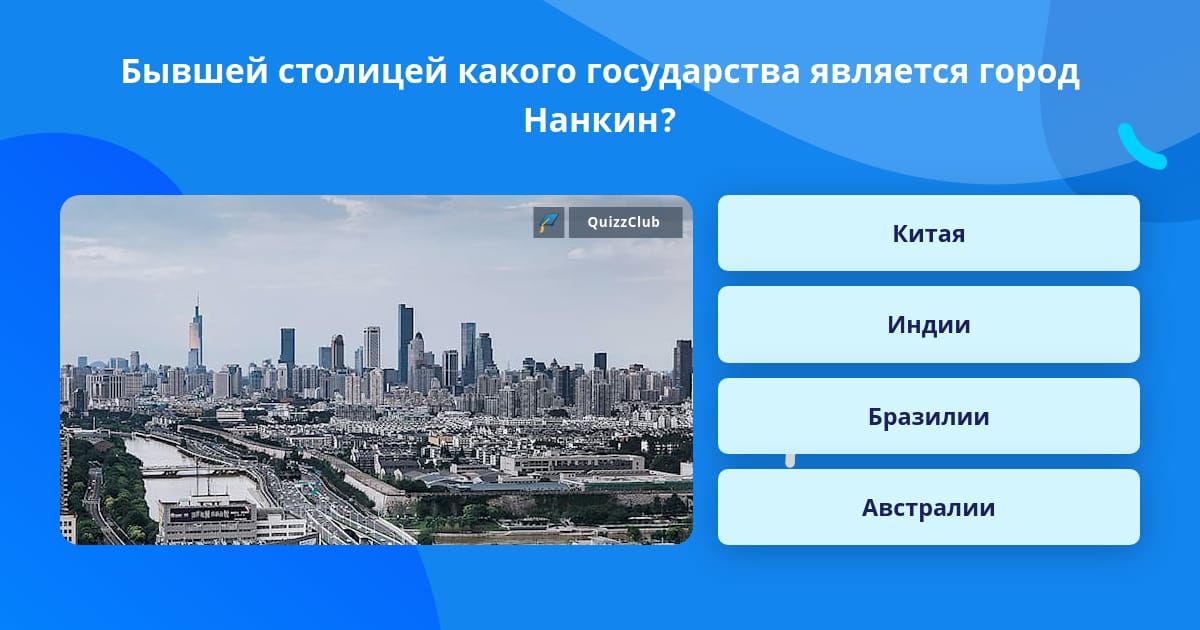 Бывшей столицей какого государства является город Нанкин?

QuizzClub

Китая

Индии

Бразилии

Австралии